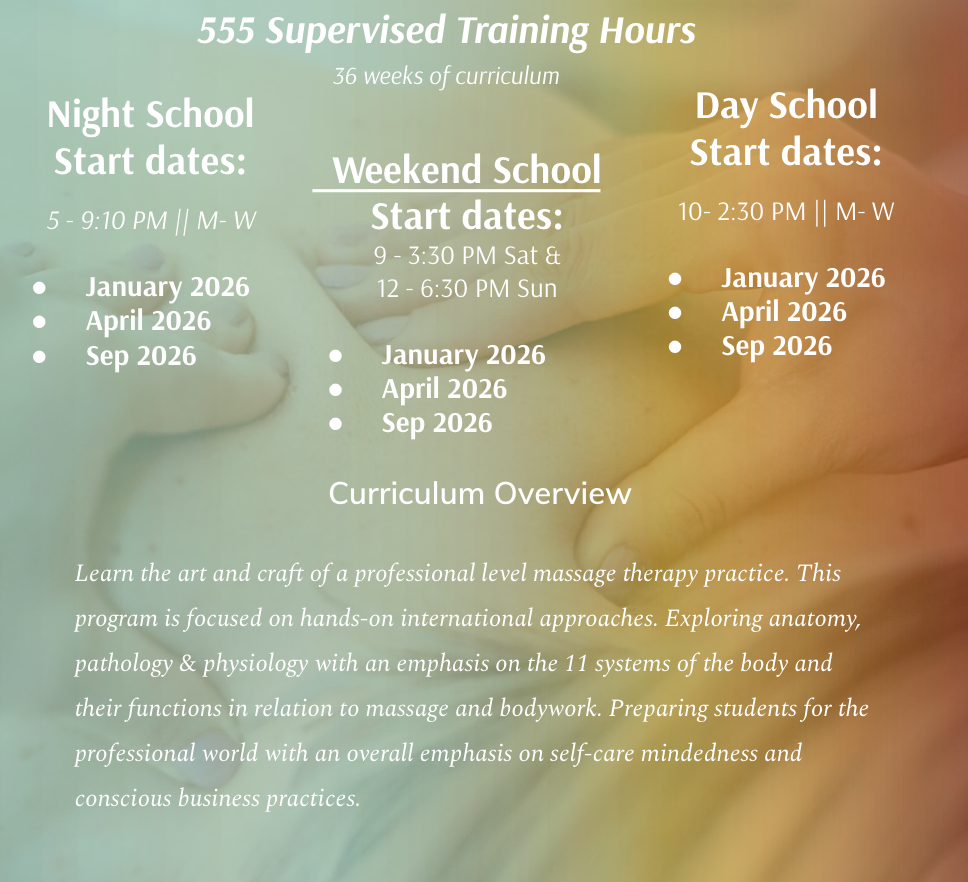 555 Supervised Training Hours

36 weeks of curriculum

Night School
Start dates:

5 - 9:10 PM || M- W

- January 2026
- April 2026
- Sep 2026

Weekend School
Start dates:

9 - 3:30 PM Sat &
12 - 6:30 PM Sun

- January 2026
- April 2026
- Sep 2026

Day School
Start dates:

10- 2:30 PM || M- W

- January 2026
- April 2026
- Sep 2026

Curriculum Overview

Learn the art and craft of a professional level massage therapy practice. This program is focused on hands-on international approaches. Exploring anatomy, pathology & physiology with an emphasis on the 11 systems of the body and their functions in relation to massage and bodywork. Preparing students for the professional world with an overall emphasis on self-care mindedness and conscious business practices.